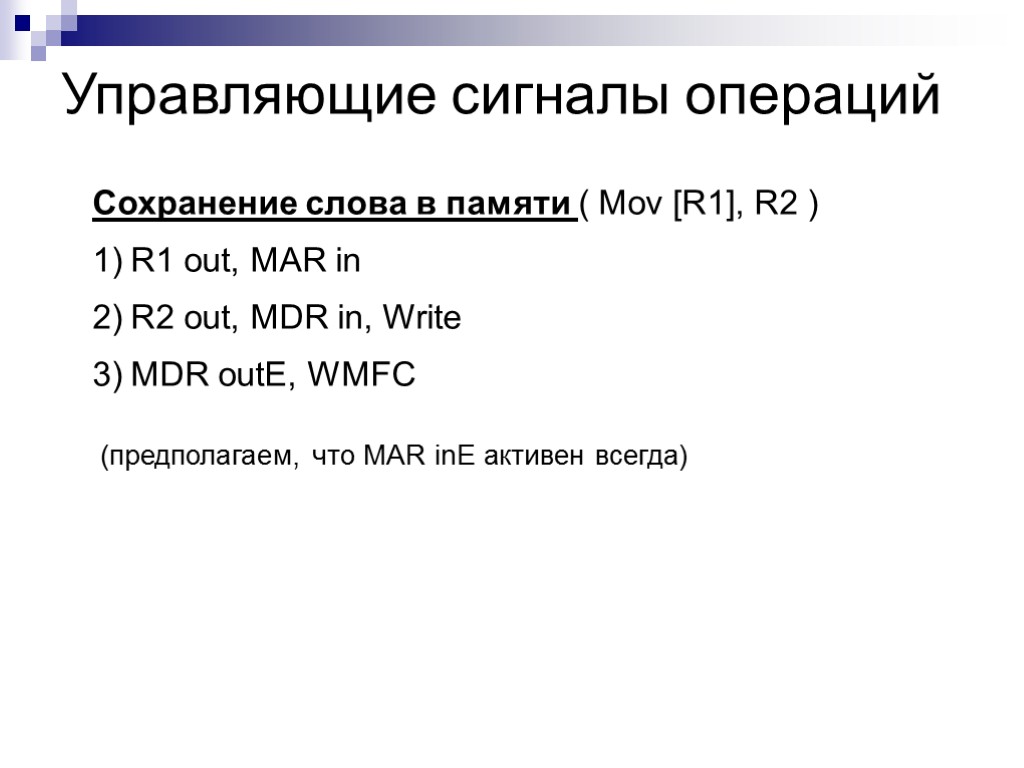 Управляющие сигналы операций

Сохранение слова в памяти ( Mov [R1], R2 )

1) R1 out, MAR in

2) R2 out, MDR in, Write

3) MDR outE, WMFC

(предполагаем, что MAR inE активен всегда)